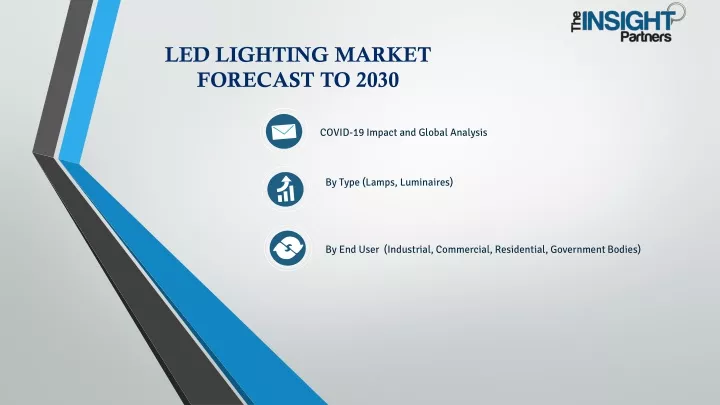 The INSIGHT Partners

LED LIGHTING MARKET FORECAST TO 2030

COVID-19 Impact and Global Analysis

By Type (Lamps, Luminaires)

By End User (Industrial, Commercial, Residential, Government Bodies)